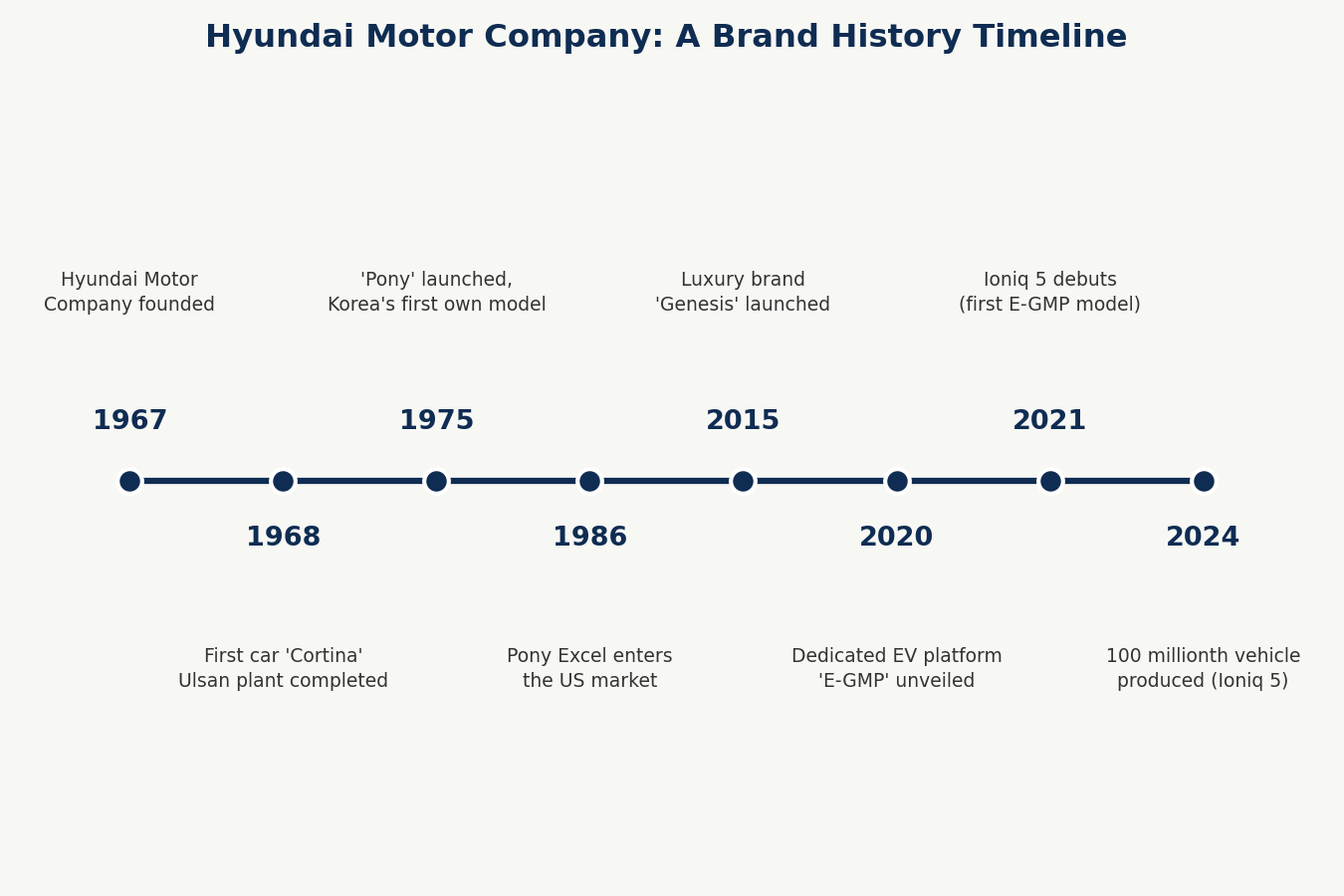 Hyundai Motor Company: A Brand History Timeline

Hyundai Motor Company founded

1967

1968

First car 'Cortina' Ulsan plant completed

'Pony' launched, Korea's first own model

1975

1986

Pony Excel enters the US market

Luxury brand 'Genesis' launched

2015

2020

Dedicated EV platform 'E-GMP' unveiled

Ioniq 5 debuts (first E-GMP model)

2021

2024

100 millionth vehicle produced (Ioniq 5)